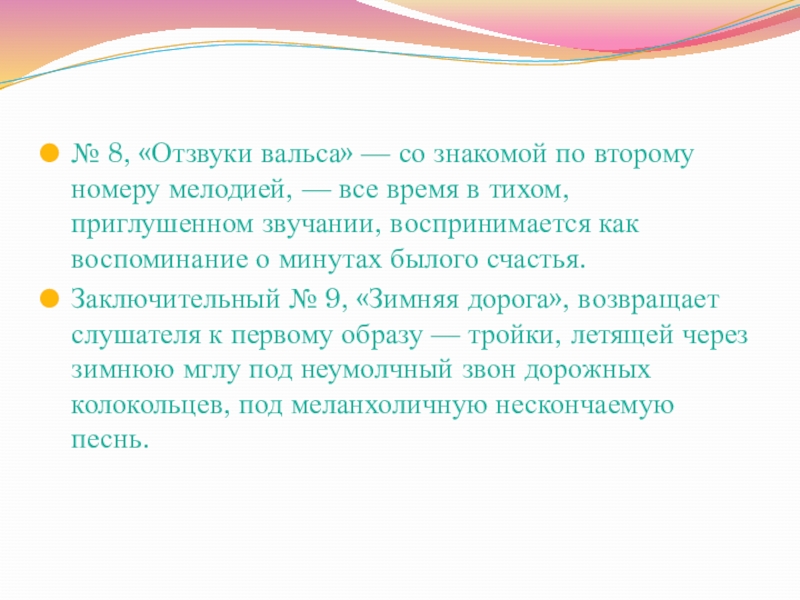 № 8, «Отзвуки вальса» — со знакомой по второму номеру мелодией, — все время в тихом, приглушенном звучании, воспринимается как воспоминание о минутах былого счастья.

Заключительный № 9, «Зимняя дорога», возвращает слушателя к первому образу — тройки, летящей через зимнюю мглу под неумолчный звон дорожных колокольцев, под меланхоличную нескончаемую песнь.